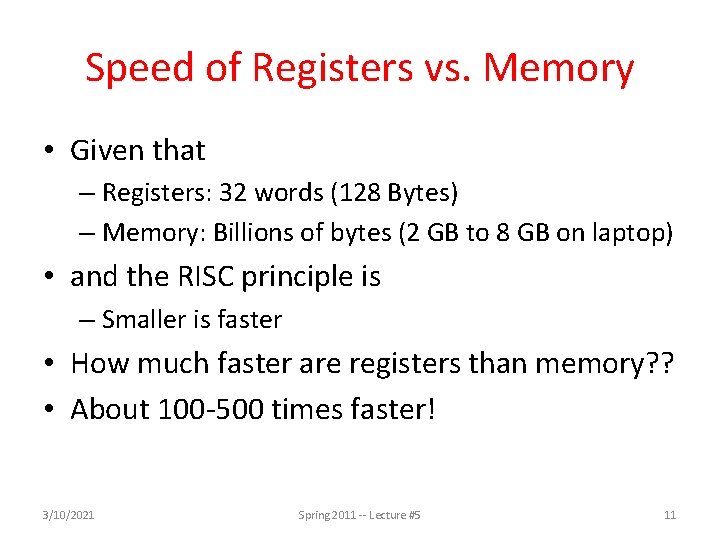 Speed of Registers vs. Memory

• Given that
– Registers: 32 words (128 Bytes)
– Memory: Billions of bytes (2 GB to 8 GB on laptop)
• and the RISC principle is
– Smaller is faster
• How much faster are registers than memory??
• About 100-500 times faster!

3/10/2021 Spring 2011 -- Lecture #5 11